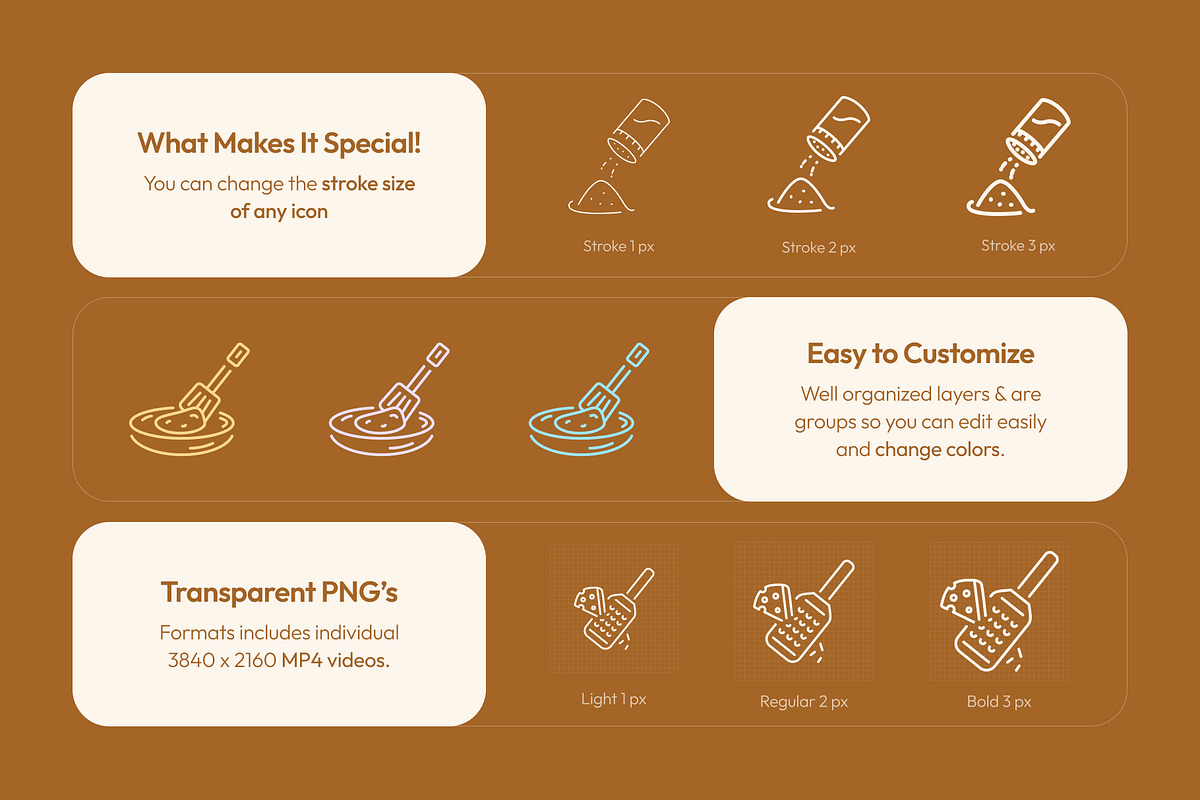 What Makes It Special!

You can change the stroke size of any icon

Stroke 1 px

Stroke 2 px

Stroke 3 px

Easy to Customize

Well organized layers & are groups so you can edit easily and change colors.

Transparent PNG's

Formats includes individual 3840 x 2160 MP4 videos.

Light 1 px

Regular 2 px

Bold 3 px